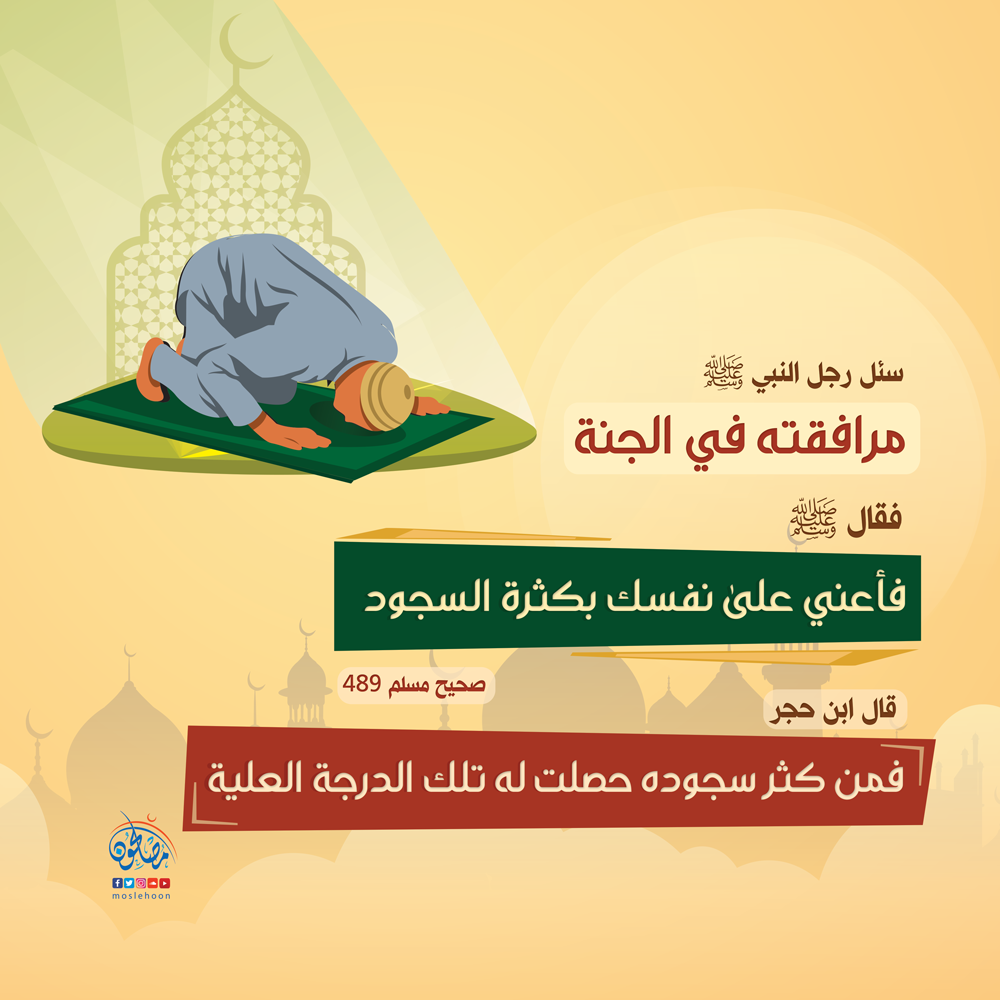 سئل رجل النبي ﷺ
مرافقته في الجنة
فقال ﷺ
فأعني علىٰ نفسك بكثرة السجود
صحيح مسلم 489
قال ابن حجر
فمن كثر سجوده حصلت له تلك الدرجة العلية
مصلحون
moslehoon